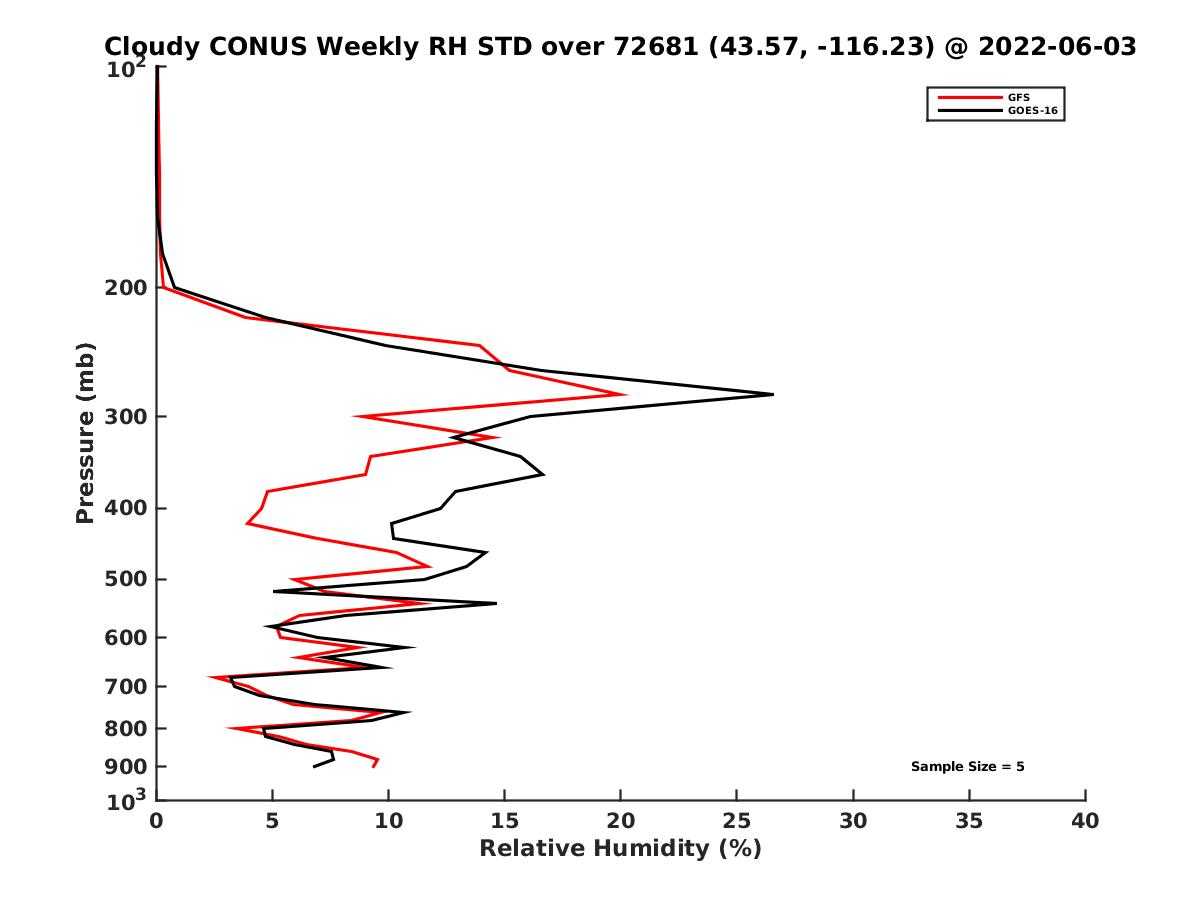 Cloudy CONUS Weekly RH STD over 72681 (43.57, -116.23) @ 2022-06-03

GFS
GOES-16

Pressure (mb)

$10^2$
200
300
400
500
600
700
800
900
$10^3$

Sample Size = 5

0 5 10 15 20 25 30 35 40

Relative Humidity (%)